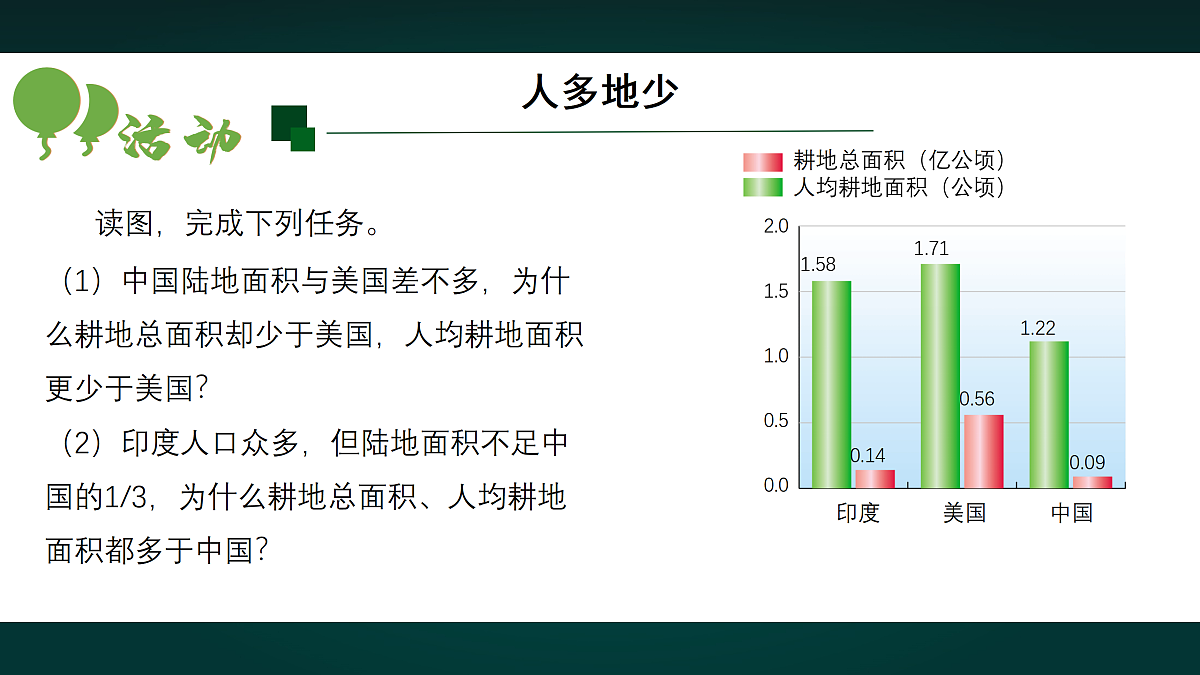 活动

人多地少

读图，完成下列任务。

（1）中国陆地面积与美国差不多，为什么耕地总面积却少于美国，人均耕地面积更少于美国？

（2）印度人口众多，但陆地面积不足中国的1/3，为什么耕地总面积、人均耕地面积都多于中国？

耕地总面积（亿公顷）
人均耕地面积（公顷）

2.0
1.5
1.0
0.5
0.0

1.58
0.14
1.71
0.56
1.22
0.09

印度
美国
中国